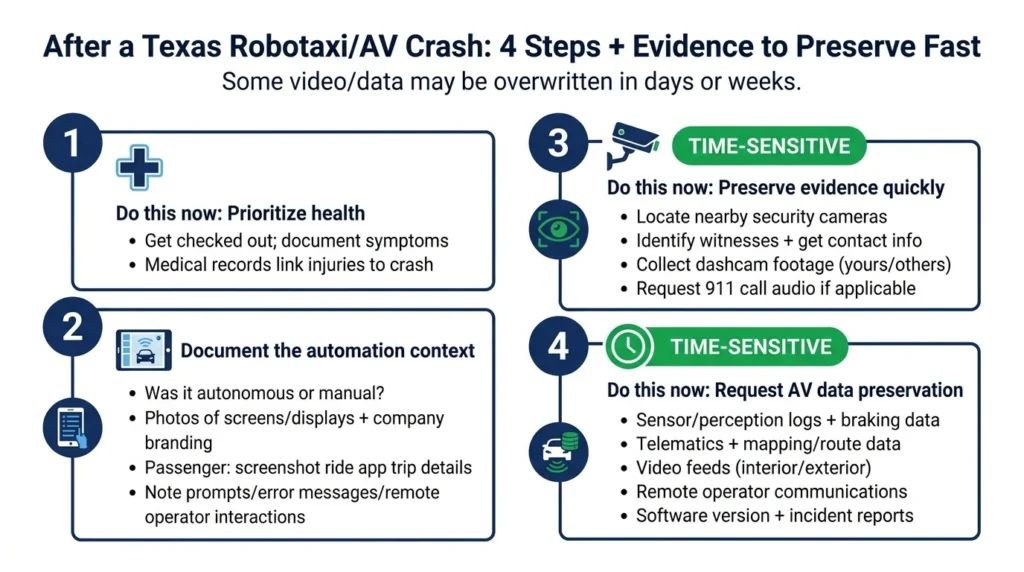 After a Texas Robotaxi/AV Crash: 4 Steps + Evidence to Preserve Fast
Some video/data may be overwritten in days or weeks.

1

Do this now: Prioritize health
- Get checked out; document symptoms
- Medical records link injuries to crash

2

Document the automation context
- Was it autonomous or manual?
- Photos of screens/displays + company branding
- Passenger: screenshot ride app trip details
- Note prompts/error messages/remote operator interactions

3

TIME-SENSITIVE

Do this now: Preserve evidence quickly
- Locate nearby security cameras
- Identify witnesses + get contact info
- Collect dashcam footage (yours/others)
- Request 911 call audio if applicable

4

TIME-SENSITIVE

Do this now: Request AV data preservation
- Sensor/perception logs + braking data
- Telematics + mapping/route data
- Video feeds (interior/exterior)
- Remote operator communications
- Software version + incident reports